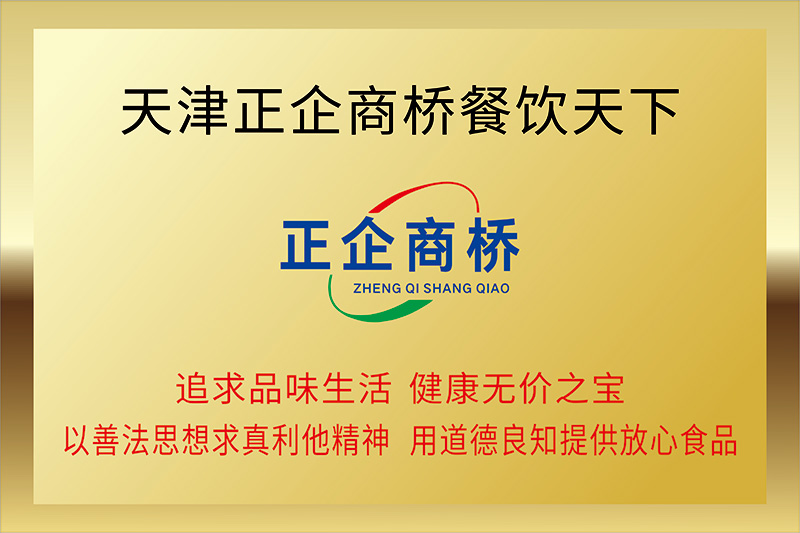 天津正企商桥餐饮天下

正企商桥
ZHENG QI SHANG QIAO

追求品味生活 健康无价之宝
以善法思想求真利他精神 用道德良知提供放心食品